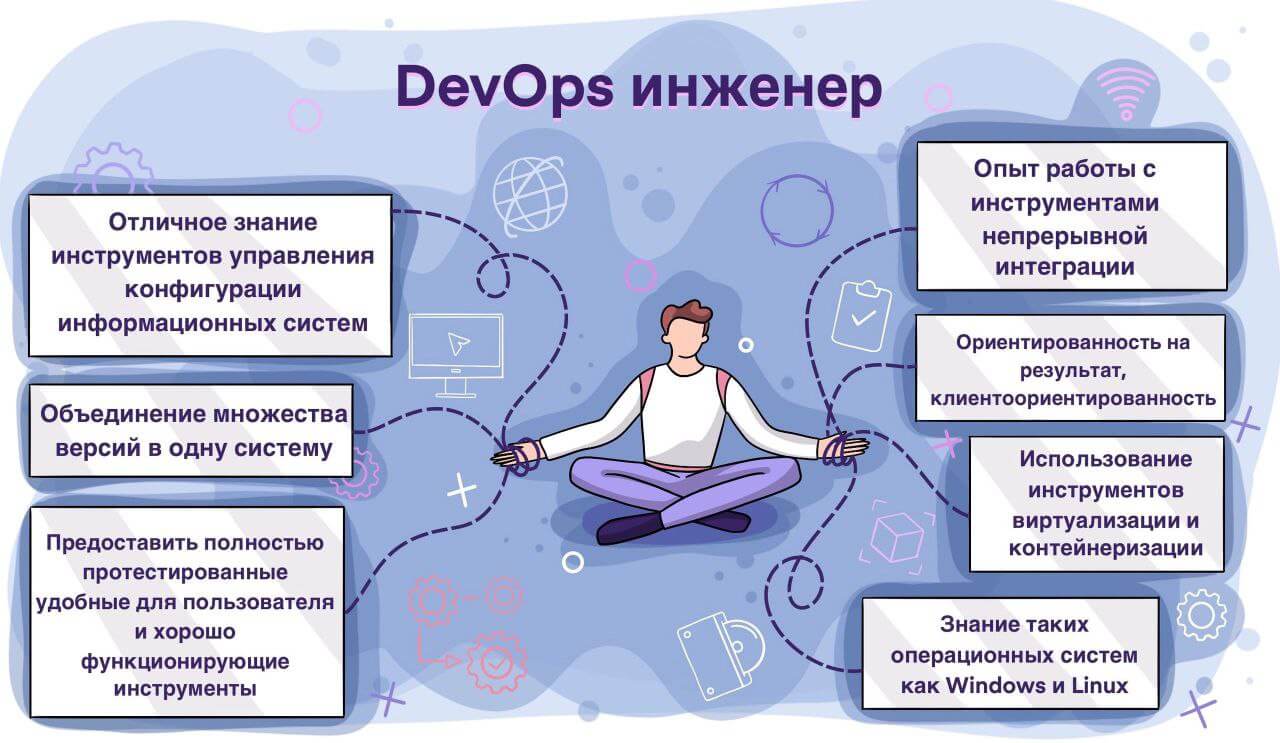 DevOps инженер

Отличное знание инструментов управления конфигурации информационных систем

Объединение множества версий в одну систему

Предоставить полностью протестированные удобные для пользователя и хорошо функционирующие инструменты

Опыт работы с инструментами непрерывной интеграции

Ориентированность на результат, клиентоориентированность

Использование инструментов виртуализации и контейнеризации

Знание таких операционных систем как Windows и Linux